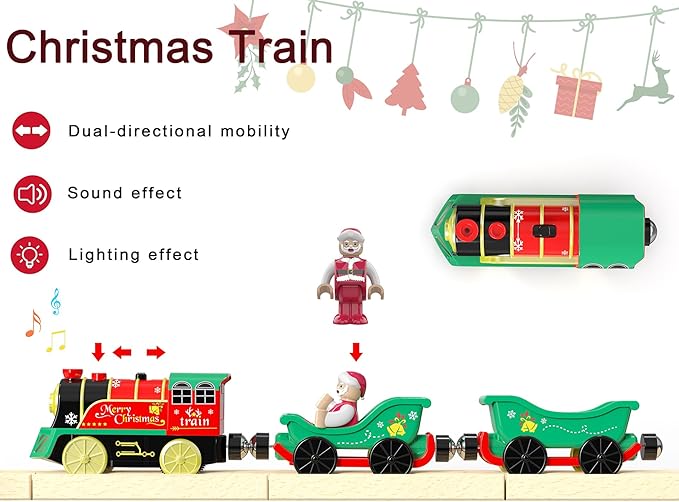 Christmas Train

Dual-directional mobility

Sound effect

Lighting effect

Merry Christmas

train